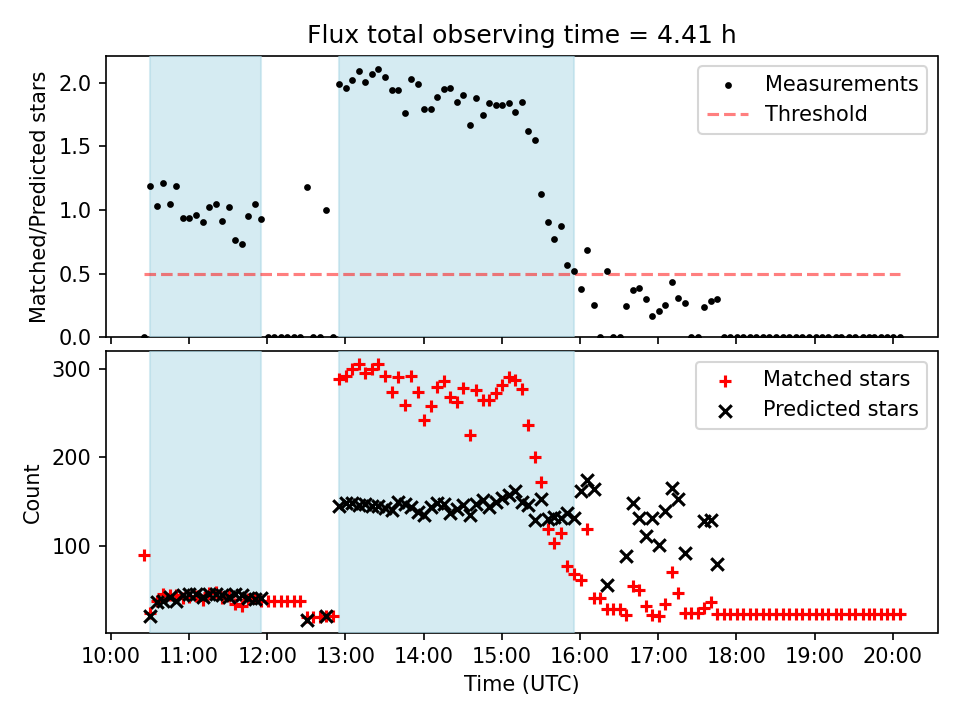 Flux total observing time = 4.41 h

Matched/Predicted stars

2.0
1.5
1.0
0.5
0.0

Measurements
Threshold

Count

300
200
100

Matched stars
Predicted stars

10:00 11:00 12:00 13:00 14:00 15:00 16:00 17:00 18:00 19:00 20:00

Time (UTC)